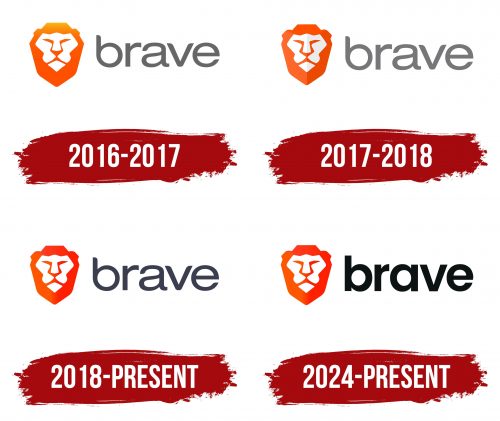 brave

2016-2017

brave

2017-2018

brave

2018-PRESENT

brave

2024-PRESENT